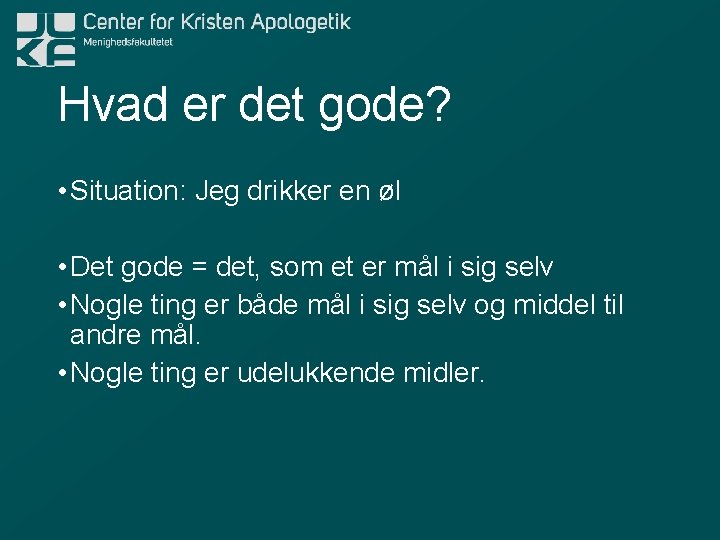 Center for Kristen Apologetik
Menighedsfakultetet

Hvad er det gode?

• Situation: Jeg drikker en øl

• Det gode = det, som et er mål i sig selv
• Nogle ting er både mål i sig selv og middel til andre mål.
• Nogle ting er udelukkende midler.